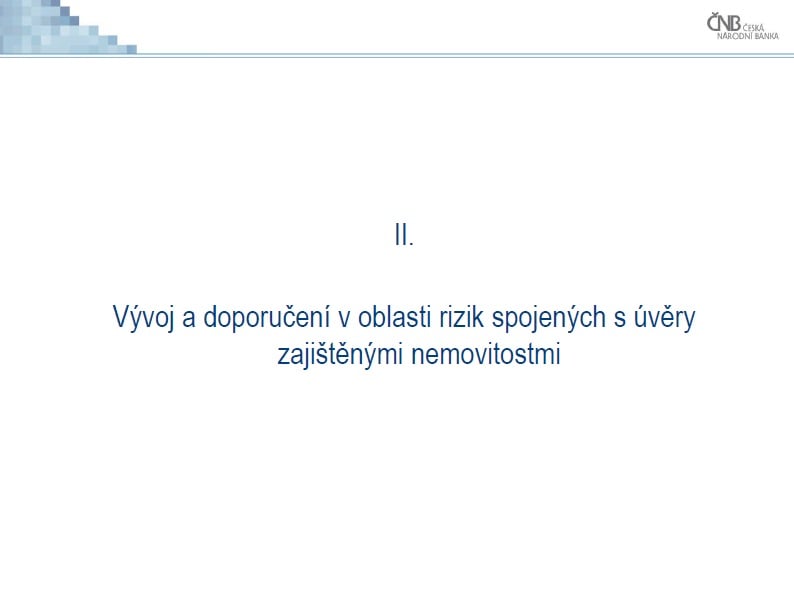 ČNB ČESKÁ NÁRODNÍ BANKA

II.

Vývoj a doporučení v oblasti rizik spojených s úvěry zajištěnými nemovitostmi